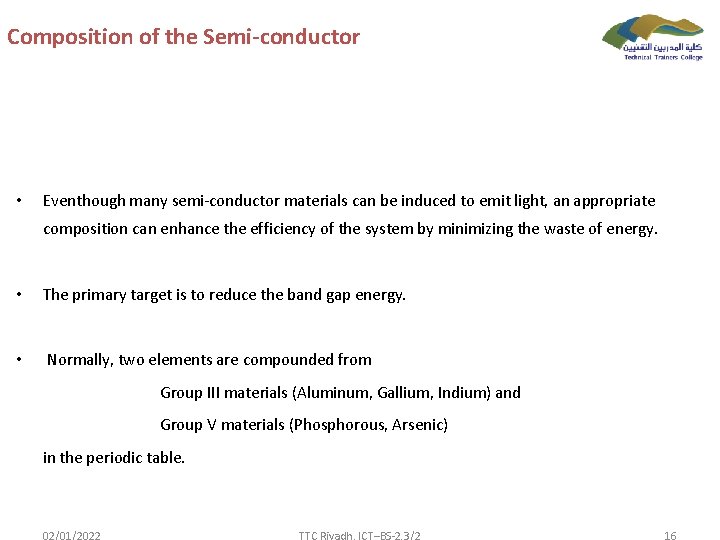 Composition of the Semi-conductor

كلية المدربين التقنيين
Technical Trainers College

• Eventhough many semi-conductor materials can be induced to emit light, an appropriate composition can enhance the efficiency of the system by minimizing the waste of energy.

• The primary target is to reduce the band gap energy.

• Normally, two elements are compounded from

Group III materials (Aluminum, Gallium, Indium) and

Group V materials (Phosphorous, Arsenic)

in the periodic table.

02/01/2022 TTC Riyadh, ICT–BS-2.3/2 16